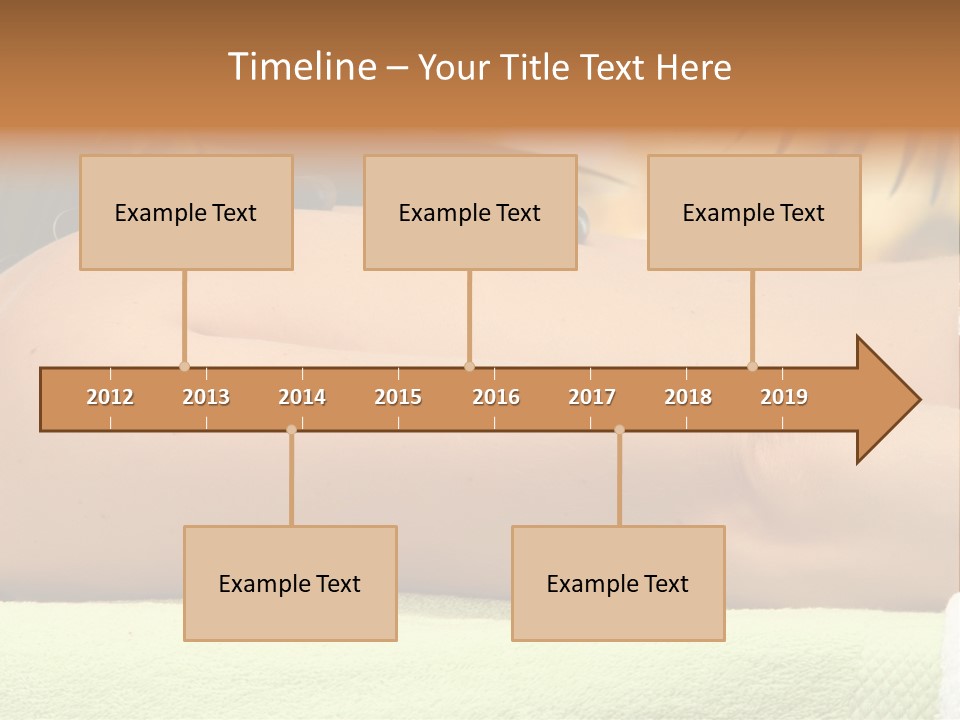 Timeline – Your Title Text Here

Example Text

Example Text

Example Text

2012
2013
2014
2015
2016
2017
2018
2019

Example Text

Example Text